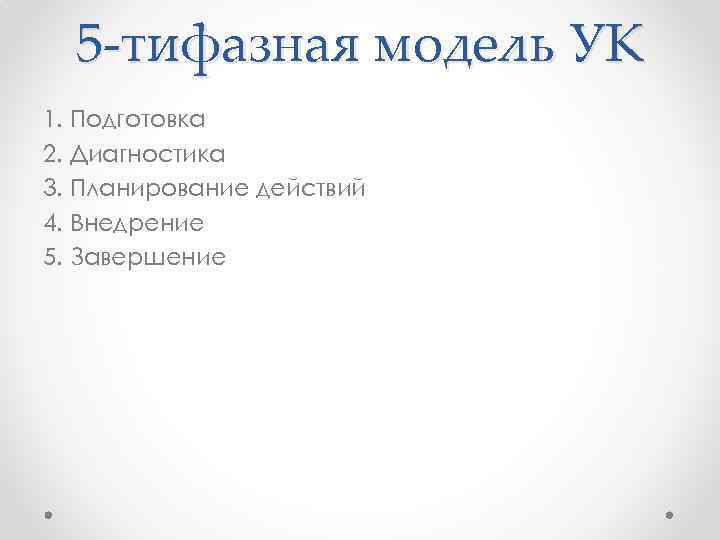 5-тифазная модель УК

1. Подготовка
2. Диагностика
3. Планирование действий
4. Внедрение
5. Завершение